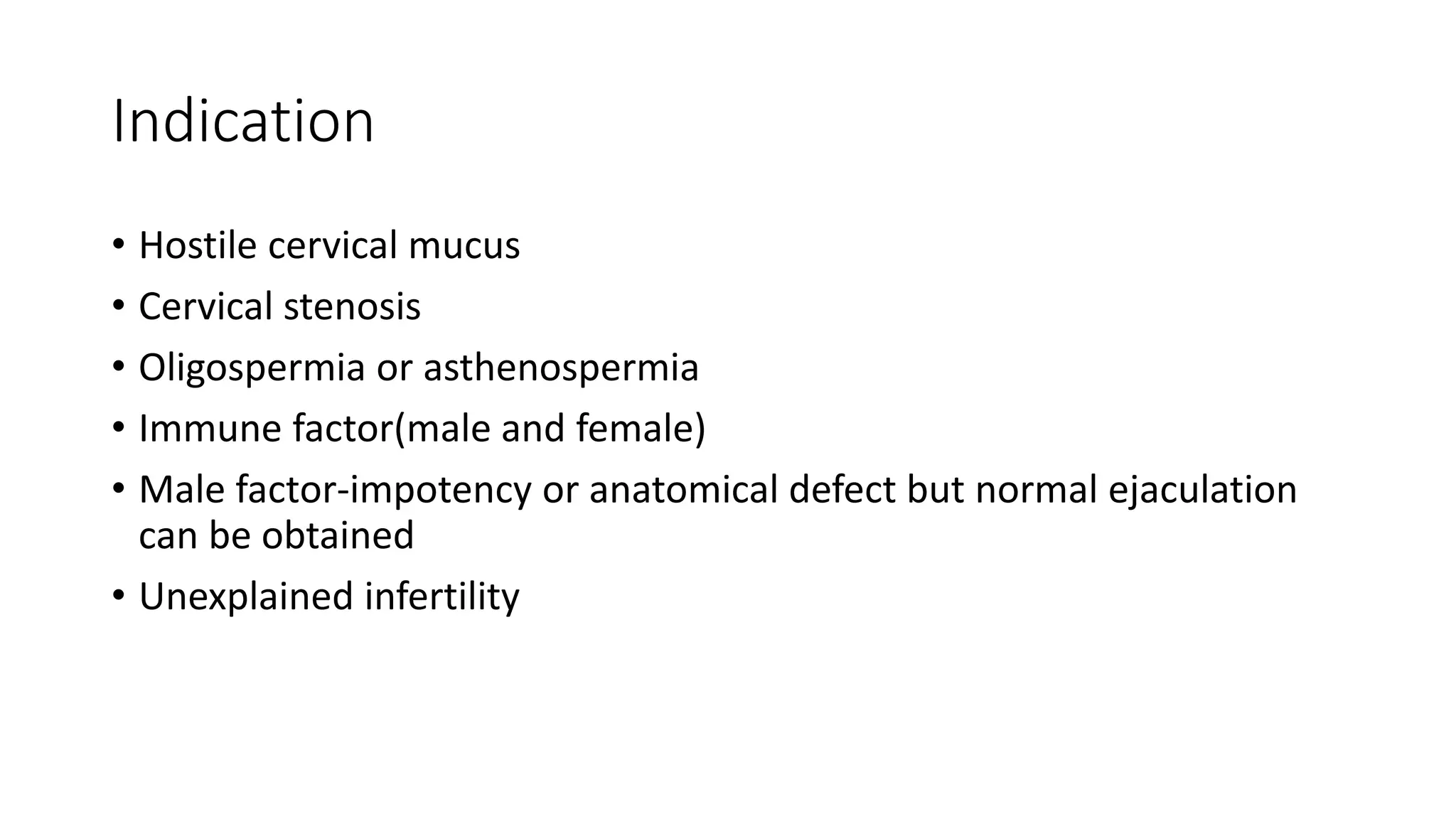 Indication

• Hostile cervical mucus
• Cervical stenosis
• Oligospermia or asthenospermia
• Immune factor(male and female)
• Male factor-impotency or anatomical defect but normal ejaculation can be obtained
• Unexplained infertility